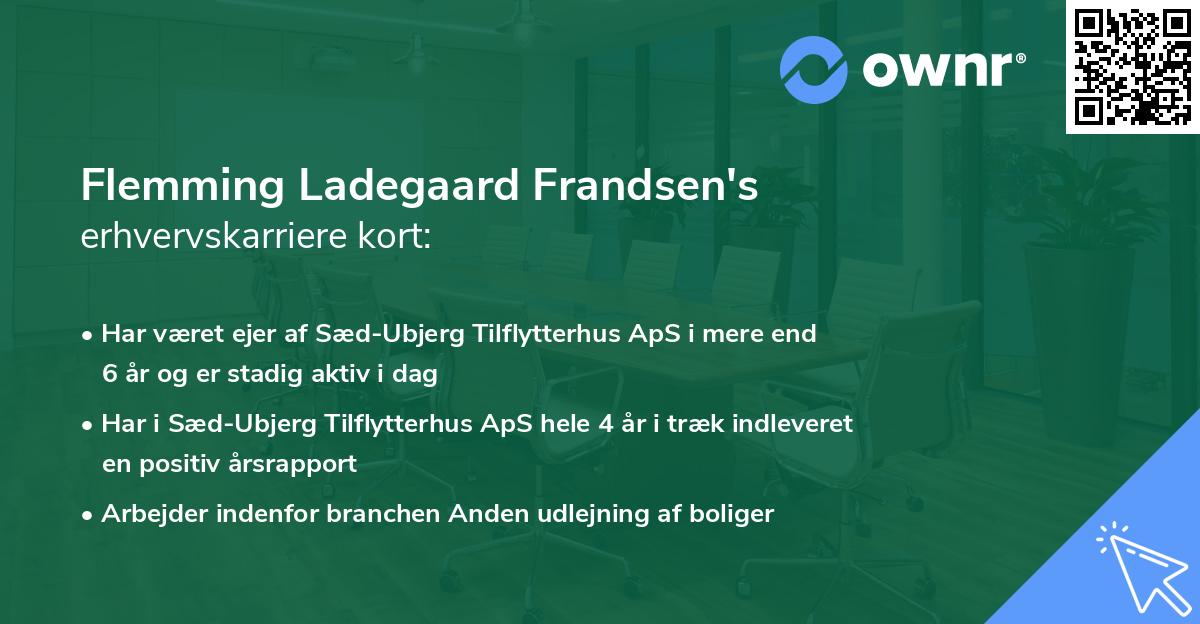 ownr®

Flemming Ladegaard Frandsen's
erhvervskarriere kort:

• Har været ejer af Sæd-Ubjerg Tilflytterhus ApS i mere end 6 år og er stadig aktiv i dag

• Har i Sæd-Ubjerg Tilflytterhus ApS hele 4 år i træk indleveret en positiv årsrapport

• Arbejder indenfor branchen Anden udlejning af boliger